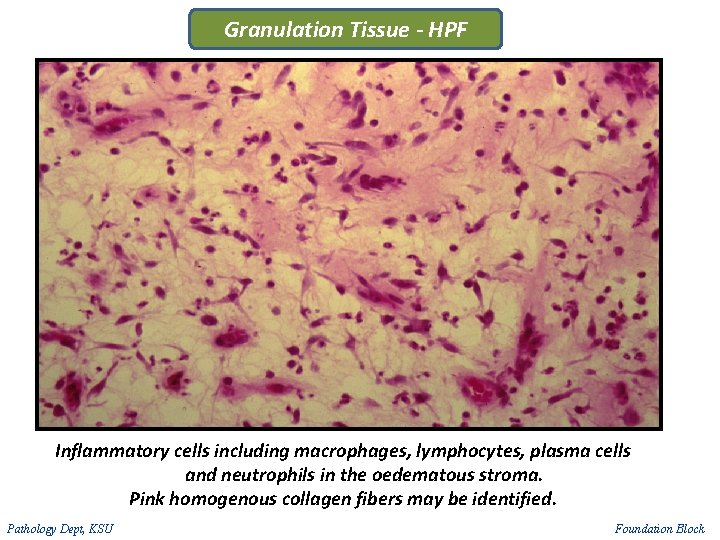 Granulation Tissue - HPF

Inflammatory cells including macrophages, lymphocytes, plasma cells and neutrophils in the oedematous stroma.
Pink homogenous collagen fibers may be identified.

Pathology Dept, KSU

Foundation Block